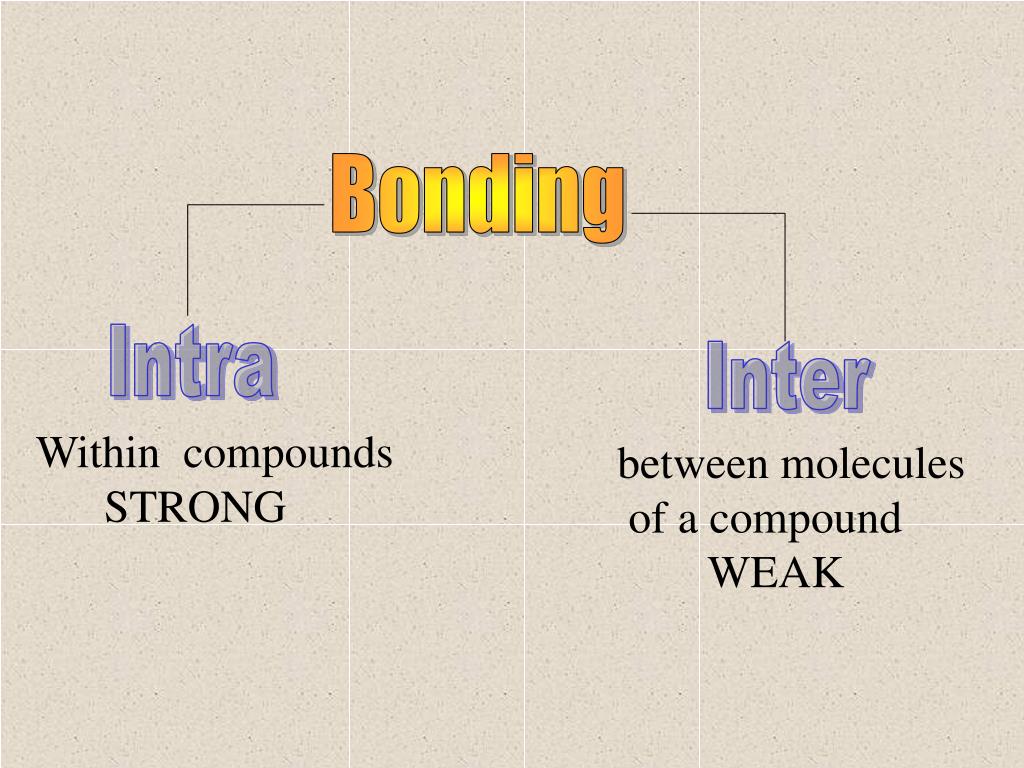 Bonding

Intra

Within compounds
STRONG

Inter

between molecules
of a compound
WEAK